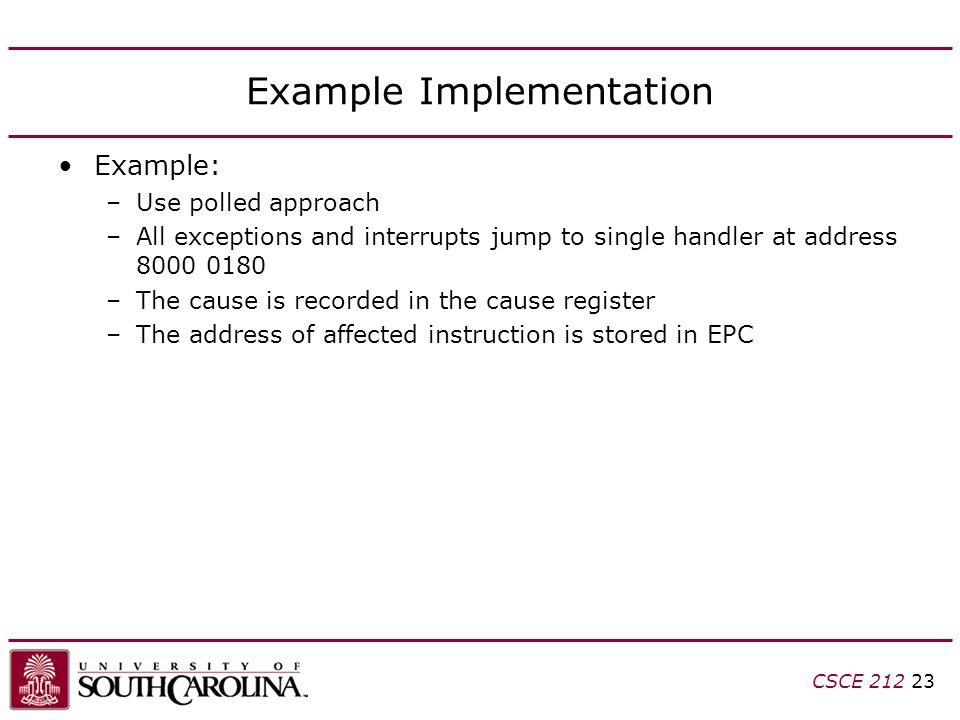 Example Implementation

• Example:
– Use polled approach
– All exceptions and interrupts jump to single handler at address 8000 0180
– The cause is recorded in the cause register
– The address of affected instruction is stored in EPC

UNIVERSITY OF SOUTH CAROLINA.

CSCE 212 23